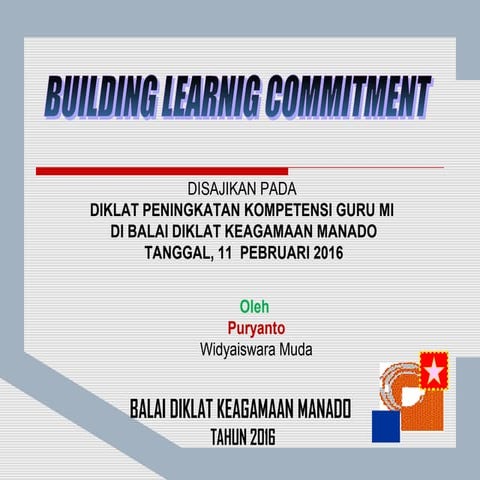 BUILDING LEARNIG COMMITMENT

DISAJIKAN PADA
DIKLAT PENINGKATAN KOMPETENSI GURU MI
DI BALAI DIKLAT KEAGAMAAN MANADO
TANGGAL, 11 PEBRUARI 2016

Oleh
Puryanto
Widyaiswara Muda

BALAI DIKLAT KEAGAMAAN MANADO
TAHUN 2016